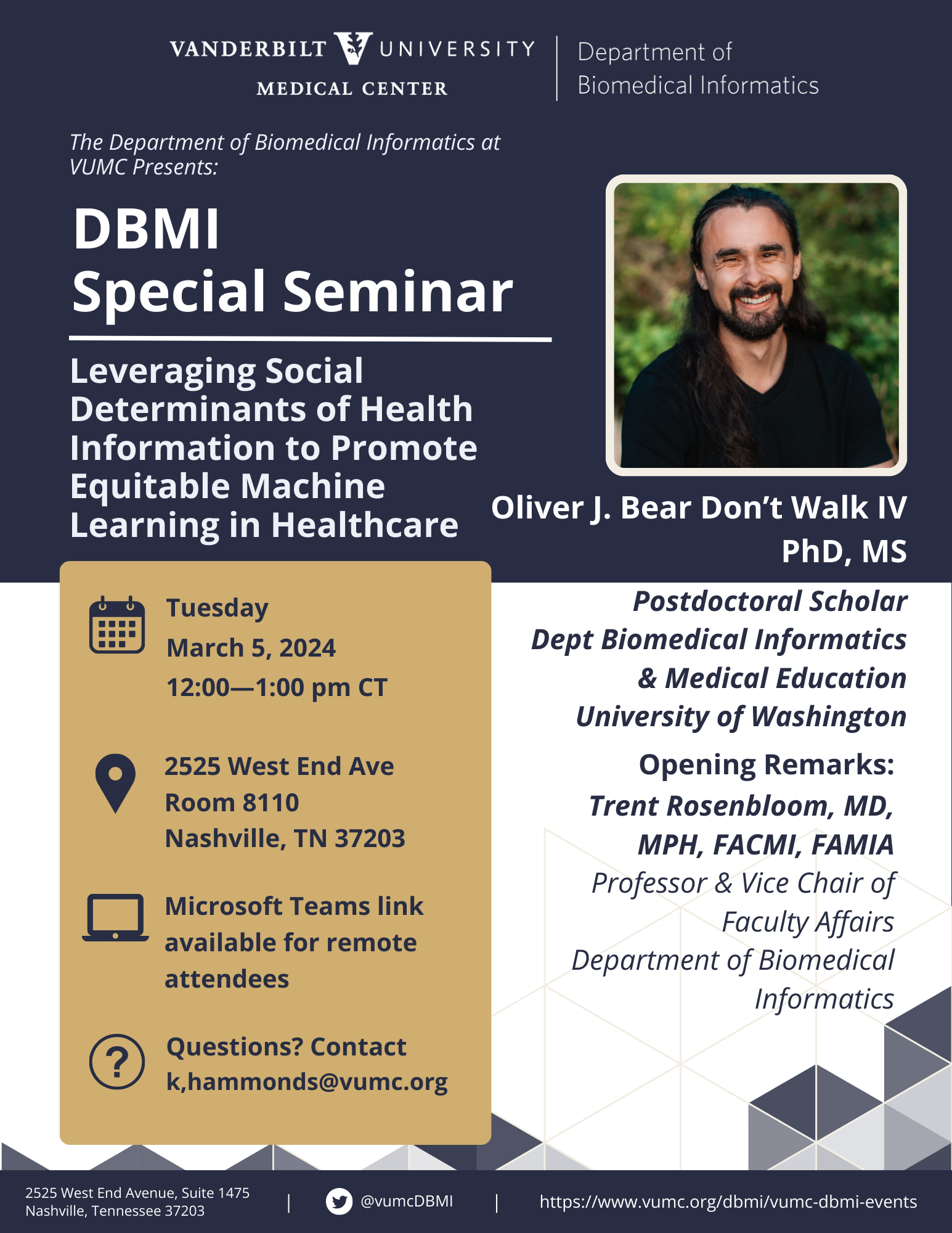 VANDERBILT UNIVERSITY
MEDICAL CENTER

Department of Biomedical Informatics

The Department of Biomedical Informatics at VUMC Presents:

DBMI
Special Seminar

Leveraging Social Determinants of Health Information to Promote Equitable Machine Learning in Healthcare

Oliver J. Bear Don't Walk IV
PhD, MS

Postdoctoral Scholar
Dept Biomedical Informatics & Medical Education
University of Washington

Opening Remarks:
Trent Rosenbloom, MD, MPH, FACMI, FAMIA
Professor & Vice Chair of Faculty Affairs
Department of Biomedical Informatics

Tuesday
March 5, 2024
12:00—1:00 pm CT

2525 West End Ave
Room 8110
Nashville, TN 37203

Microsoft Teams link available for remote attendees

Questions? Contact
k,hammonds@vumc.org

2525 West End Avenue, Suite 1475
Nashville, Tennessee 37203
|
@vumcDBMI
|
https://www.vumc.org/dbmi/vumc-dbmi-events